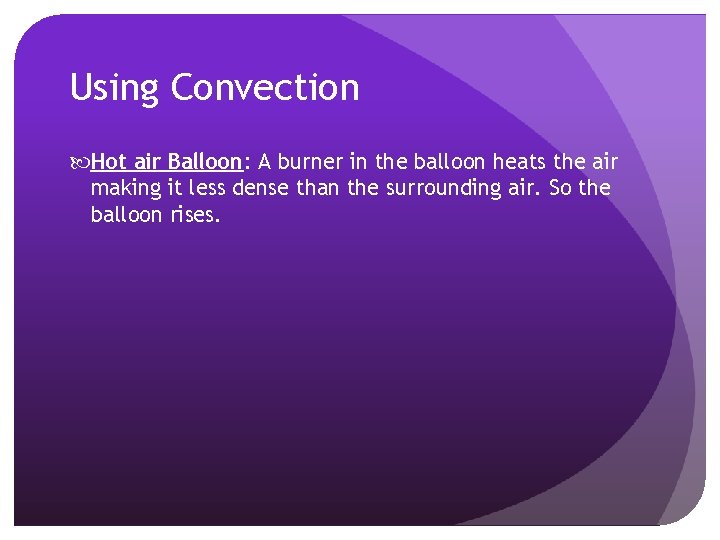 Using Convection

Hot air Balloon: A burner in the balloon heats the air making it less dense than the surrounding air. So the balloon rises.